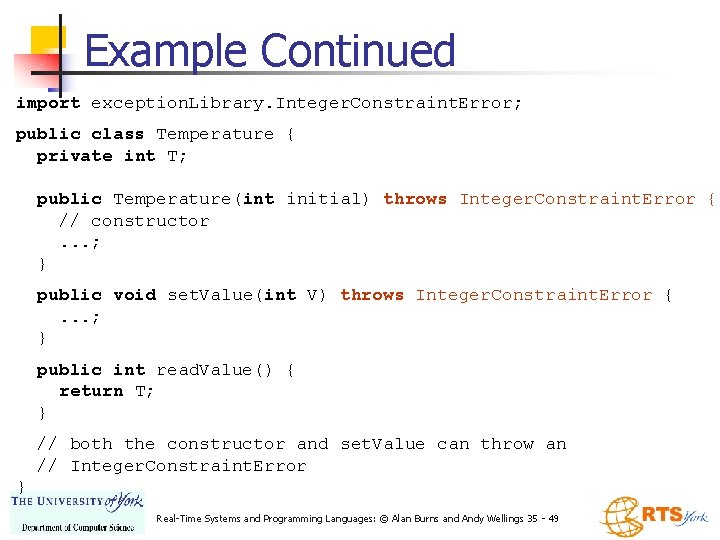 Example Continued

import exceptionLibrary.IntegerConstraintError;

public class Temperature {
  private int T;

  public Temperature(int initial) throws IntegerConstraintError {
    // constructor
    ...;
  }

  public void setValue(int V) throws IntegerConstraintError {
    ...;
  }

  public int readValue() {
    return T;
  }

  // both the constructor and setValue can throw an
  // IntegerConstraintError
}

THE UNIVERSITY of York
Department of Computer Science

Real-Time Systems and Programming Languages: © Alan Burns and Andy Wellings 35 - 49

RTS York